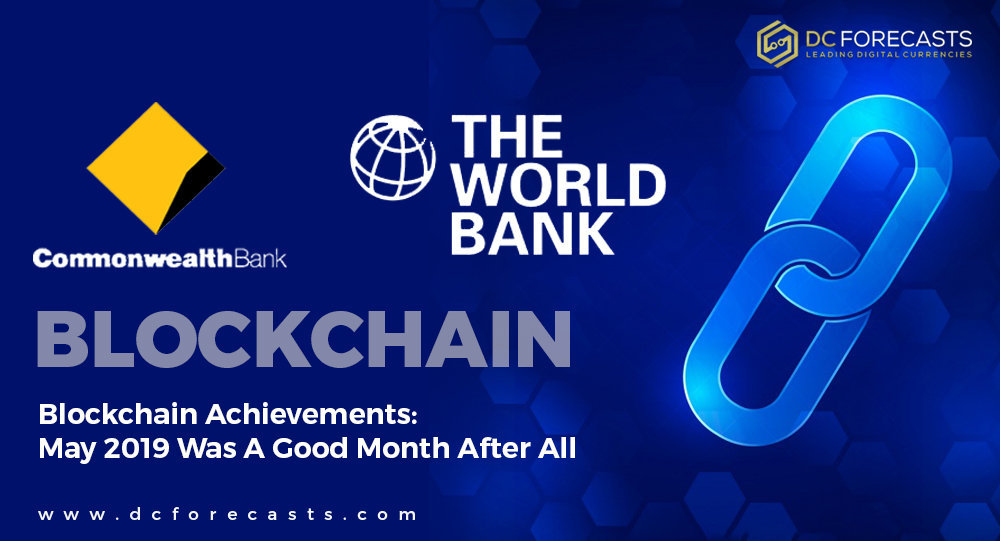 DC FORECASTS
LEADING DIGITAL CURRENCIES

CommonwealthBank

THE WORLD BANK

BLOCKCHAIN

Blockchain Achievements: May 2019 Was A Good Month After All

www.dcforecasts.com